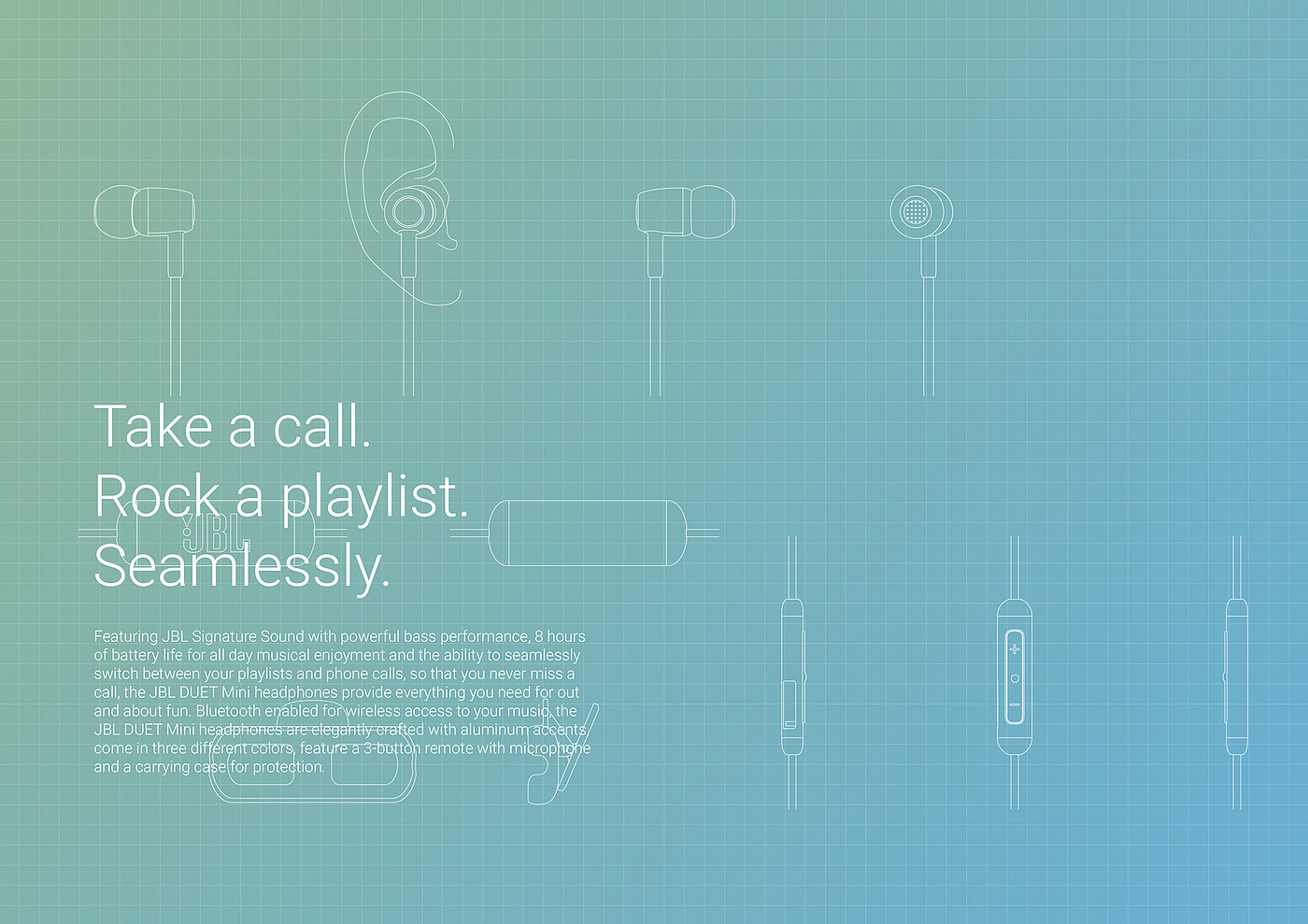 Take a call.
Rock a playlist.
Seamlessly.

JBL

Featuring JBL Signature Sound with powerful bass performance, 8 hours of battery life for all day musical enjoyment and the ability to seamlessly switch between your playlists and phone calls, so that you never miss a call, the JBL DUET Mini headphones provide everything you need for out and about fun. Bluetooth enabled for wireless access to your music, the JBL DUET Mini headphones are elegantly crafted with aluminum accents, come in three different colors, feature a 3-button remote with microphone and a carrying case for protection.